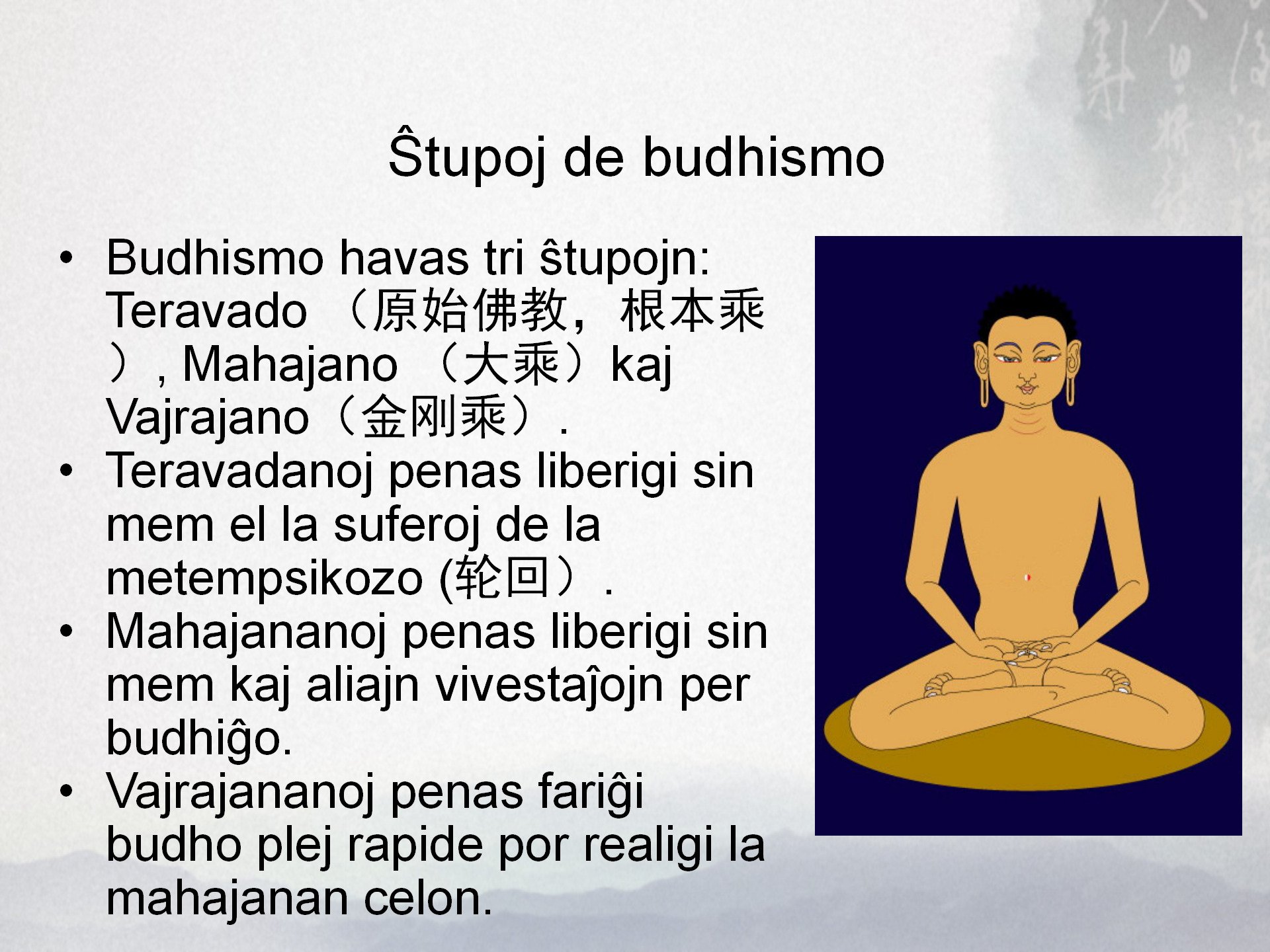 Ŝtupoj de budhismo

• Budhismo havas tri ŝtupojn: Teravado （原始佛教，根本乘）, Mahajano （大乘）kaj Vajrajano（金刚乘）.
• Teravadanoj penas liberigi sin mem el la suferoj de la metempsikozo (轮回）.
• Mahajananoj penas liberigi sin mem kaj aliajn vivestaĵojn per budhiĝo.
• Vajrajananoj penas fariĝi budho plej rapide por realigi la mahajanan celon.